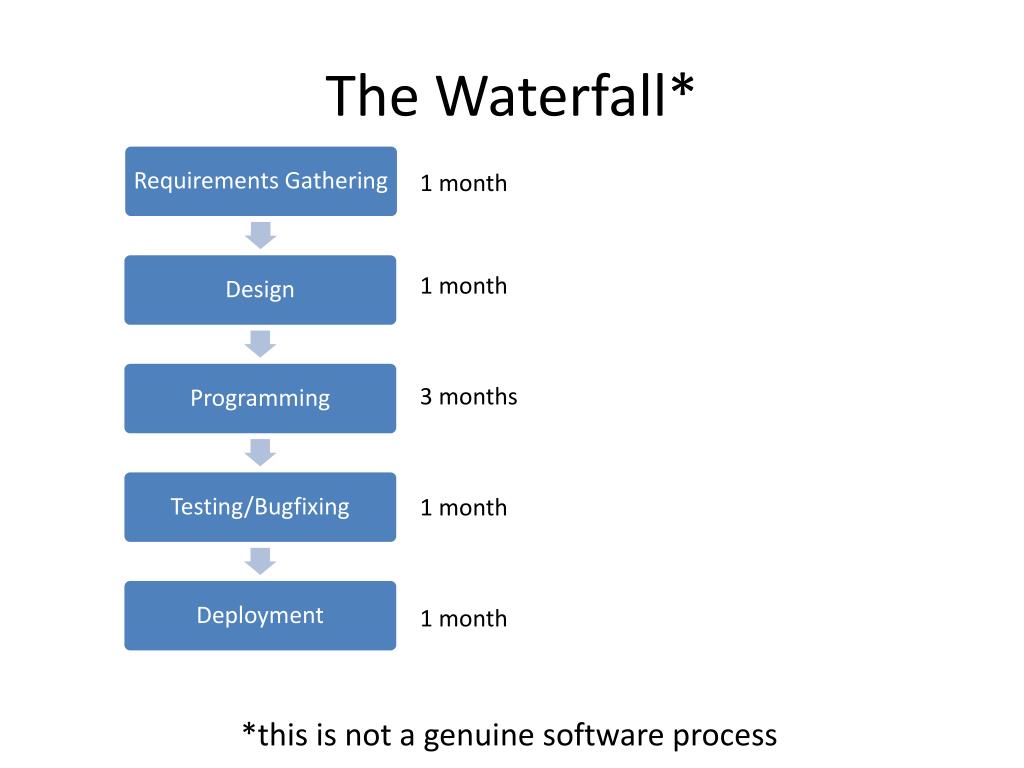 The Waterfall*

Requirements Gathering
1 month

Design
1 month

Programming
3 months

Testing/Bugfixing
1 month

Deployment
1 month

*this is not a genuine software process